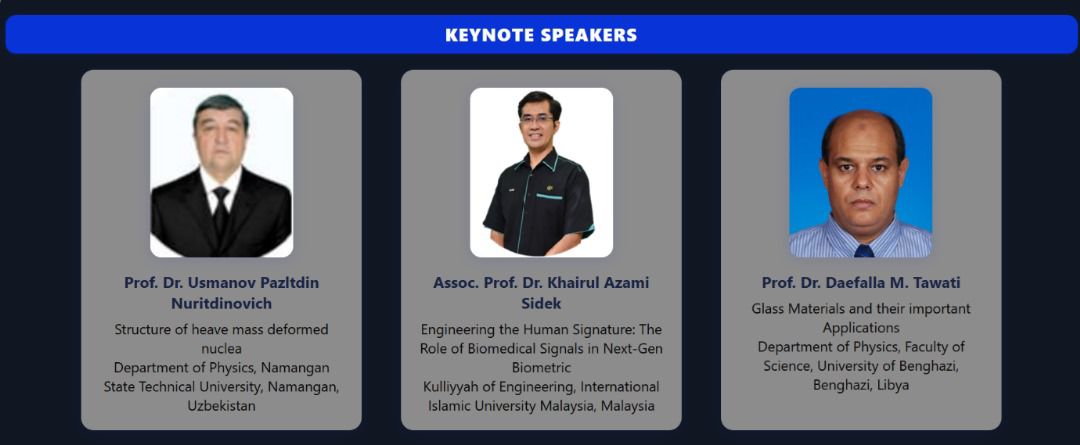 KEYNOTE SPEAKERS

Prof. Dr. Usmanov Pazltdin Nuritdinovich

Structure of heave mass deformed nuclea
Department of Physics, Namangan State Technical University, Namangan, Uzbekistan

Assoc. Prof. Dr. Khairul Azami Sidek

Engineering the Human Signature: The Role of Biomedical Signals in Next-Gen Biometric
Kulliyyah of Engineering, International Islamic University Malaysia, Malaysia

Prof. Dr. Daefalla M. Tawati

Glass Materials and their important Applications
Department of Physics, Faculty of Science, University of Benghazi, Benghazi, Libya